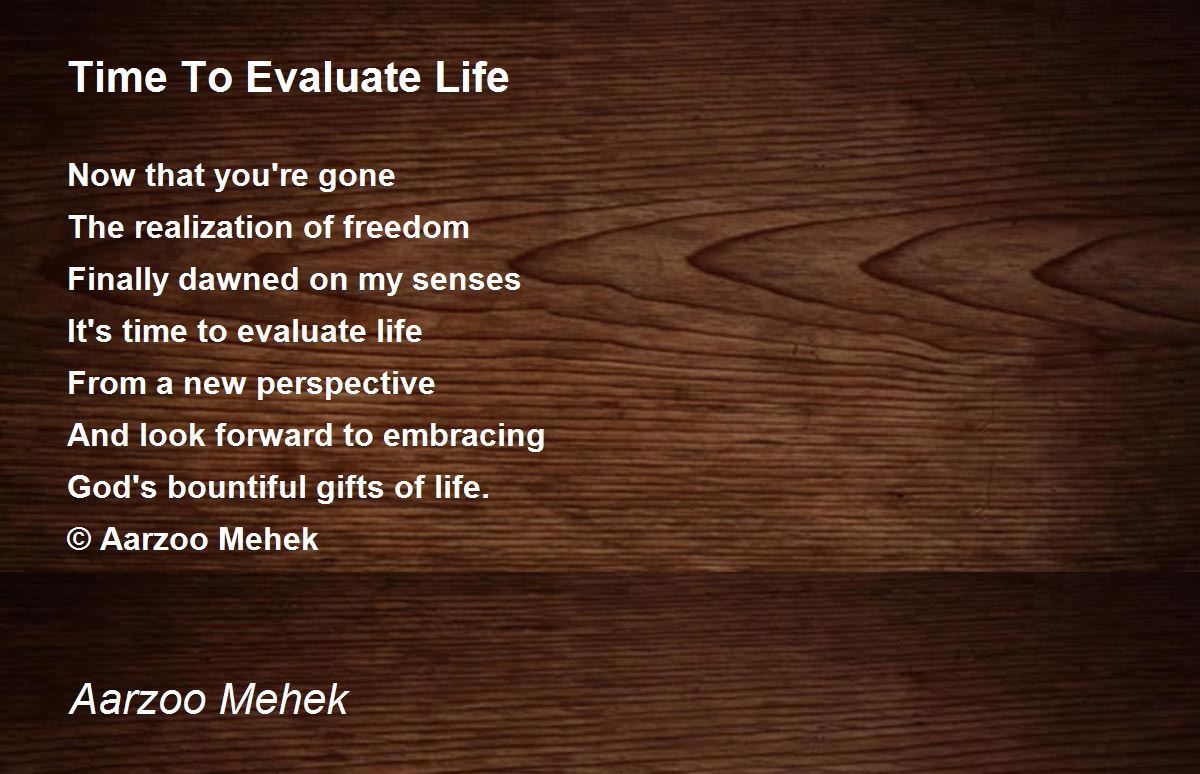 Time To Evaluate Life

Now that you're gone
The realization of freedom
Finally dawned on my senses
It's time to evaluate life
From a new perspective
And look forward to embracing
God's bountiful gifts of life.
© Aarzoo Mehek

Aarzoo Mehek